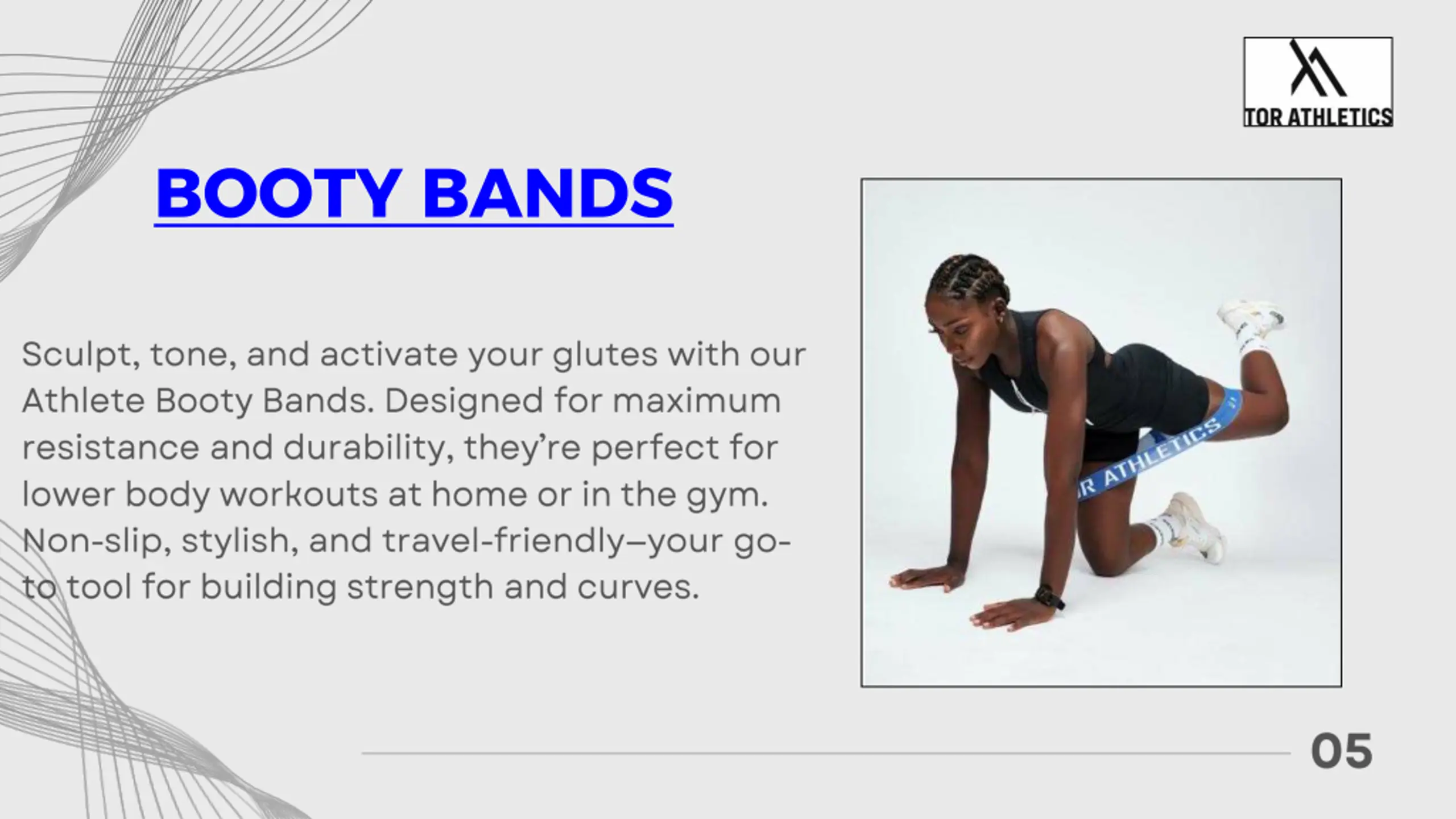 TOR ATHLETICS

BOOTY BANDS

Sculpt, tone, and activate your glutes with our Athlete Booty Bands. Designed for maximum resistance and durability, they're perfect for lower body workouts at home or in the gym. Non-slip, stylish, and travel-friendly—your go-to tool for building strength and curves.

R ATHLETICS

05